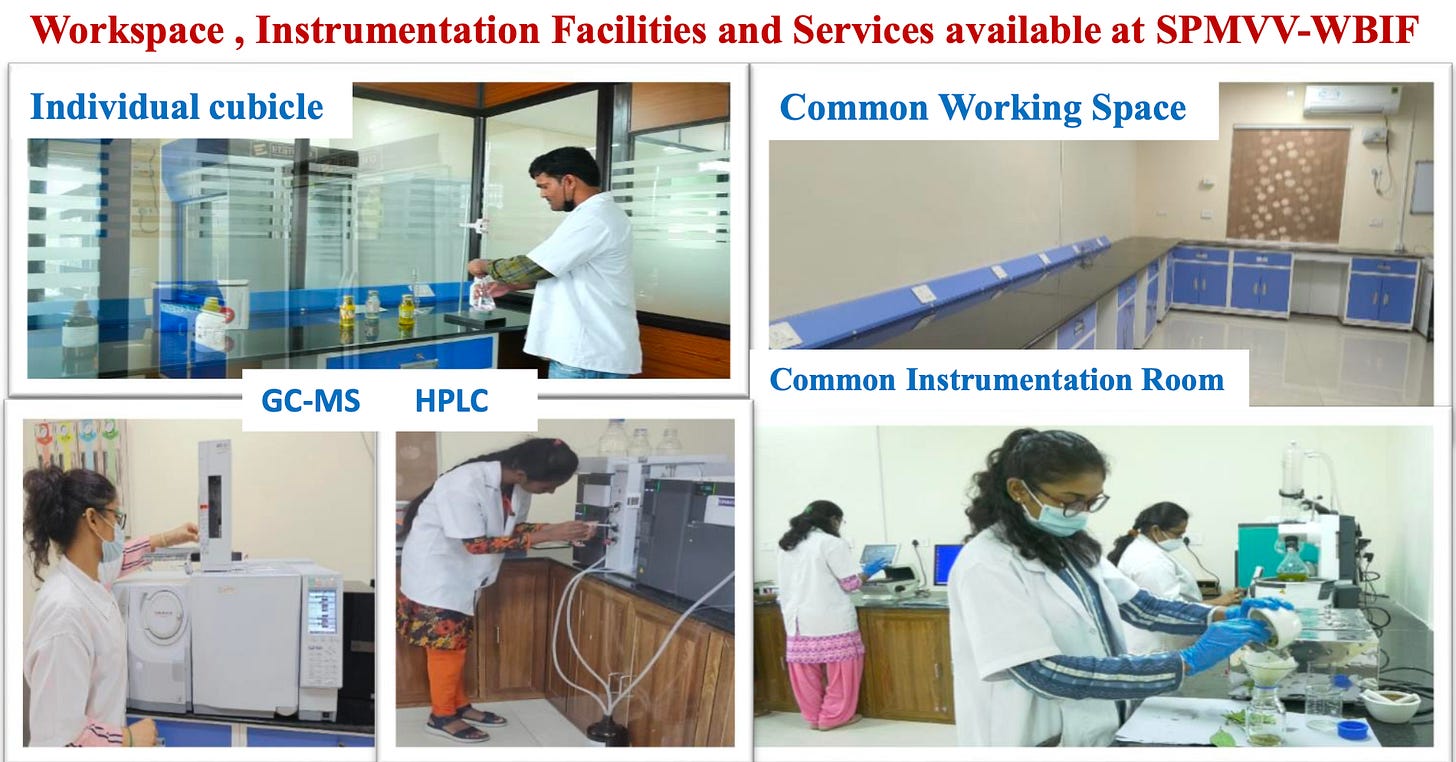 Workspace , Instrumentation Facilities and Services available at SPMVV-WBIF

Individual cubicle

Common Working Space

GC-MS

HPLC

Common Instrumentation Room